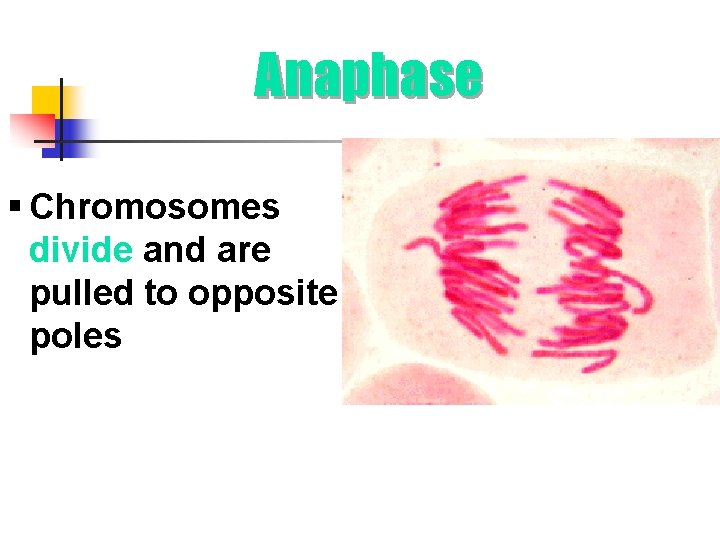 Anaphase

▪ Chromosomes divide and are pulled to opposite poles